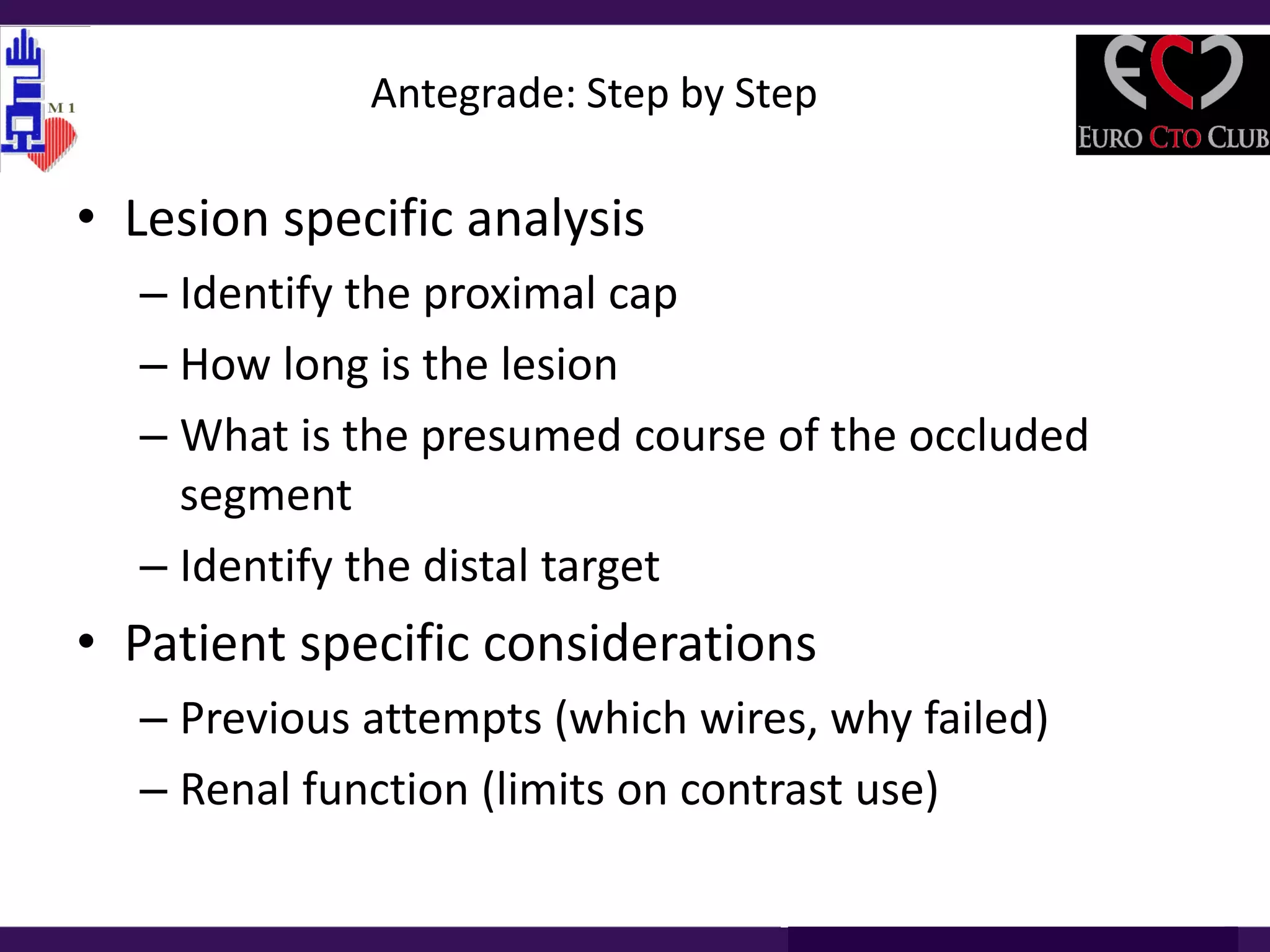 M 1

Antegrade: Step by Step

EURO CTO CLUB

• Lesion specific analysis
– Identify the proximal cap
– How long is the lesion
– What is the presumed course of the occluded segment
– Identify the distal target

• Patient specific considerations
– Previous attempts (which wires, why failed)
– Renal function (limits on contrast use)